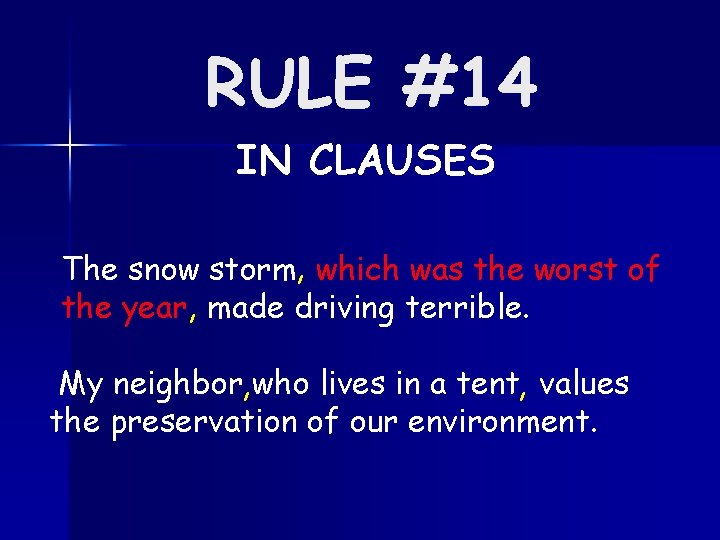 RULE #14

IN CLAUSES

The snow storm, which was the worst of the year, made driving terrible.

My neighbor,who lives in a tent, values the preservation of our environment.